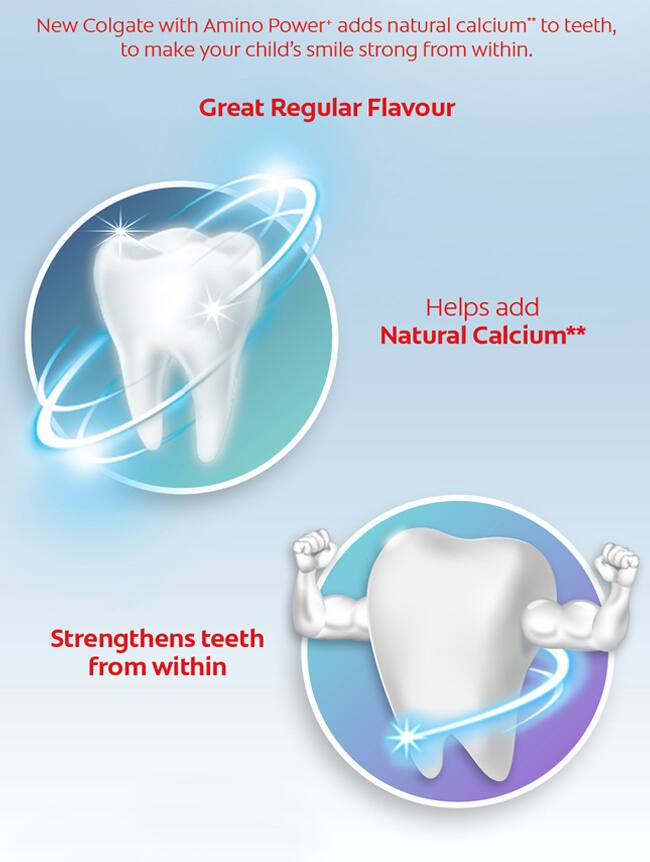 New Colgate with Amino Power⁺ adds natural calcium** to teeth, to make your child's smile strong from within.

Great Regular Flavour

Helps add
Natural Calcium**

Strengthens teeth from within